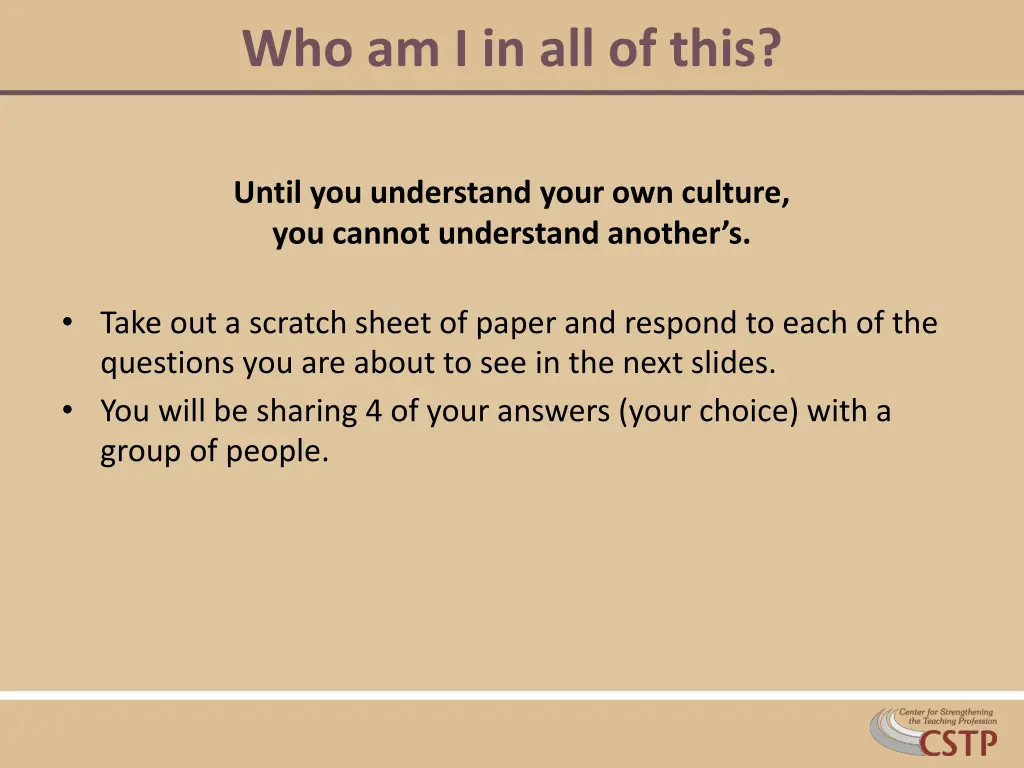 Who am I in all of this?

Until you understand your own culture, you cannot understand another's.

• Take out a scratch sheet of paper and respond to each of the questions you are about to see in the next slides.
• You will be sharing 4 of your answers (your choice) with a group of people.

Center for Strengthening the Teaching Profession
CSTP